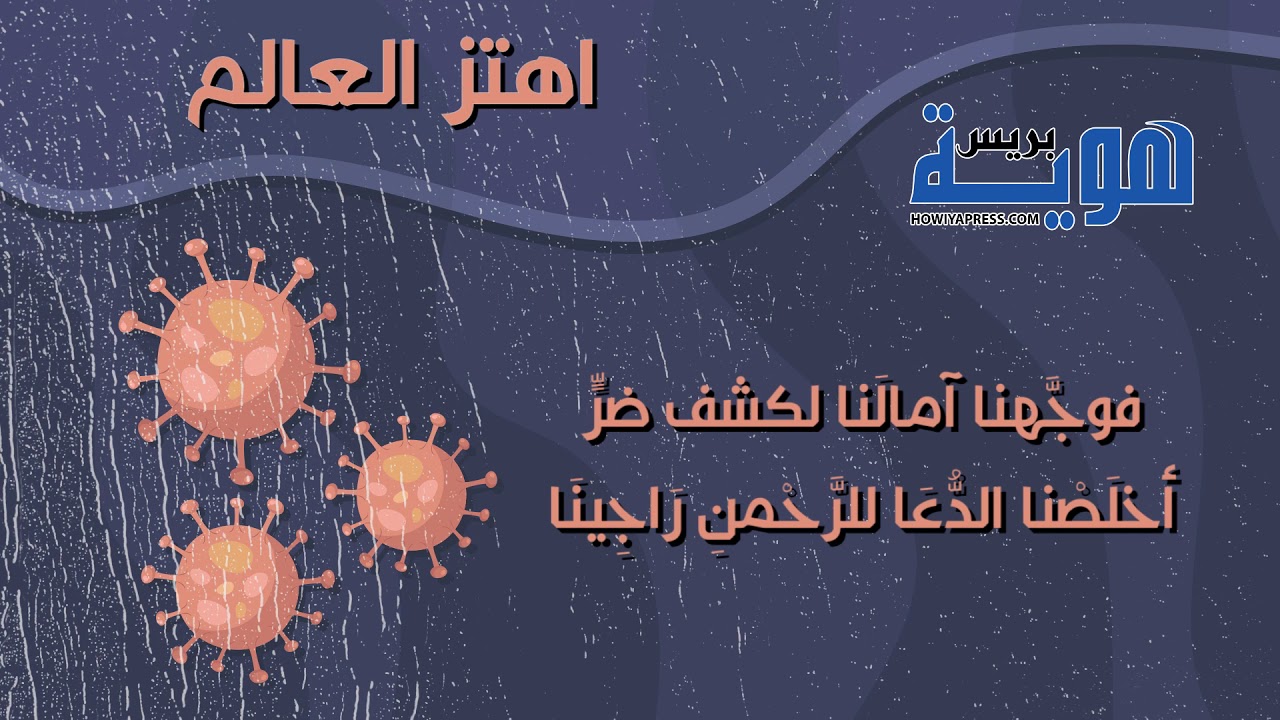 اهتز العالم

هوية بريس
HOWIYAPRESS.COM

فوجَّهنا آمالَنا لكشف ضرٍّ
أخلَصْنا الدُّعَا للرَّحْمنِ رَاجِينَا